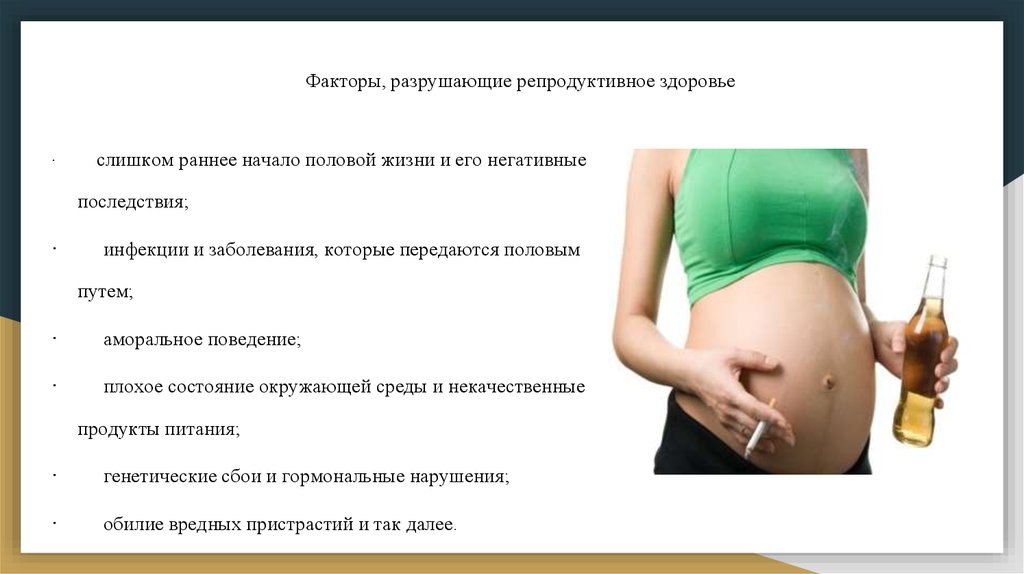 Факторы, разрушающие репродуктивное здоровье

· слишком раннее начало половой жизни и его негативные последствия;

· инфекции и заболевания, которые передаются половым путем;

· аморальное поведение;

· плохое состояние окружающей среды и некачественные продукты питания;

· генетические сбои и гормональные нарушения;

· обилие вредных пристрастий и так далее.